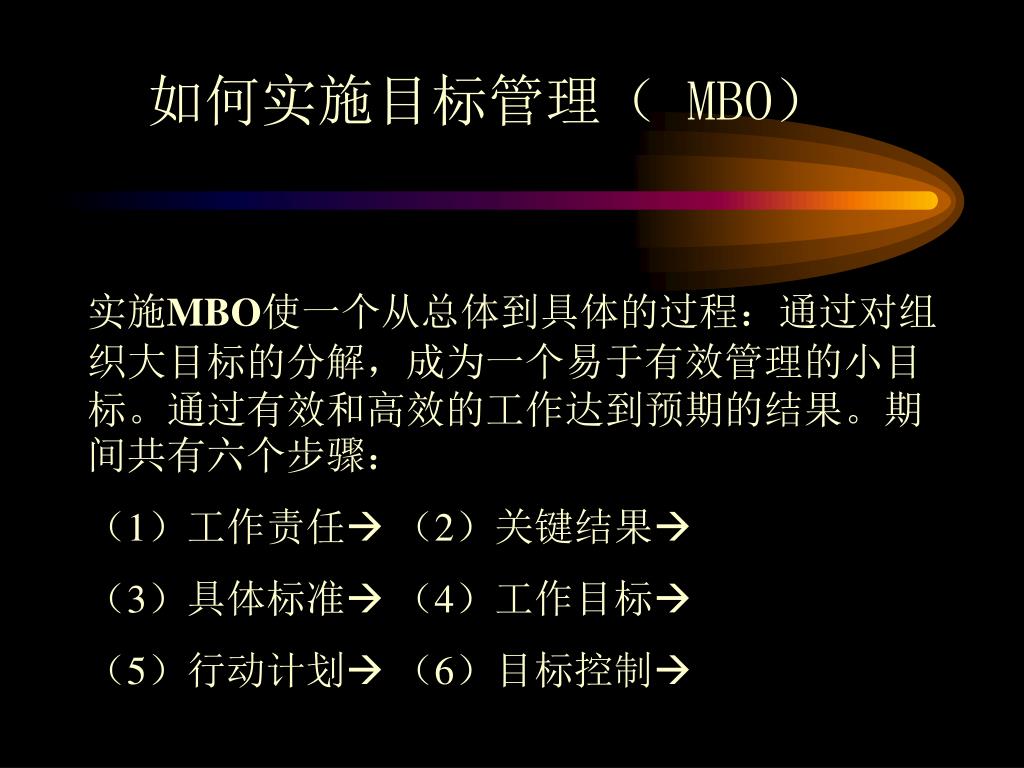 如何实施目标管理（ MBO）

实施MBO使一个从总体到具体的过程：通过对组织大目标的分解，成为一个易于有效管理的小目标。通过有效和高效的工作达到预期的结果。期间共有六个步骤：

（1）工作责任→ （2）关键结果→

（3）具体标准→ （4）工作目标→

（5）行动计划→ （6）目标控制→